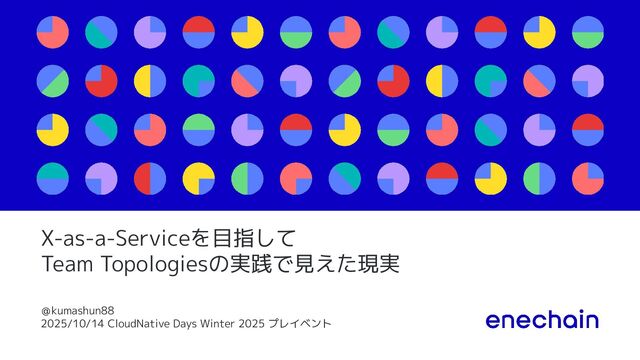 X-as-a-Serviceを目指して
Team Topologiesの実践で見えた現実

@kumashun88
2025/10/14 CloudNative Days Winter 2025 プレイベント

enechain